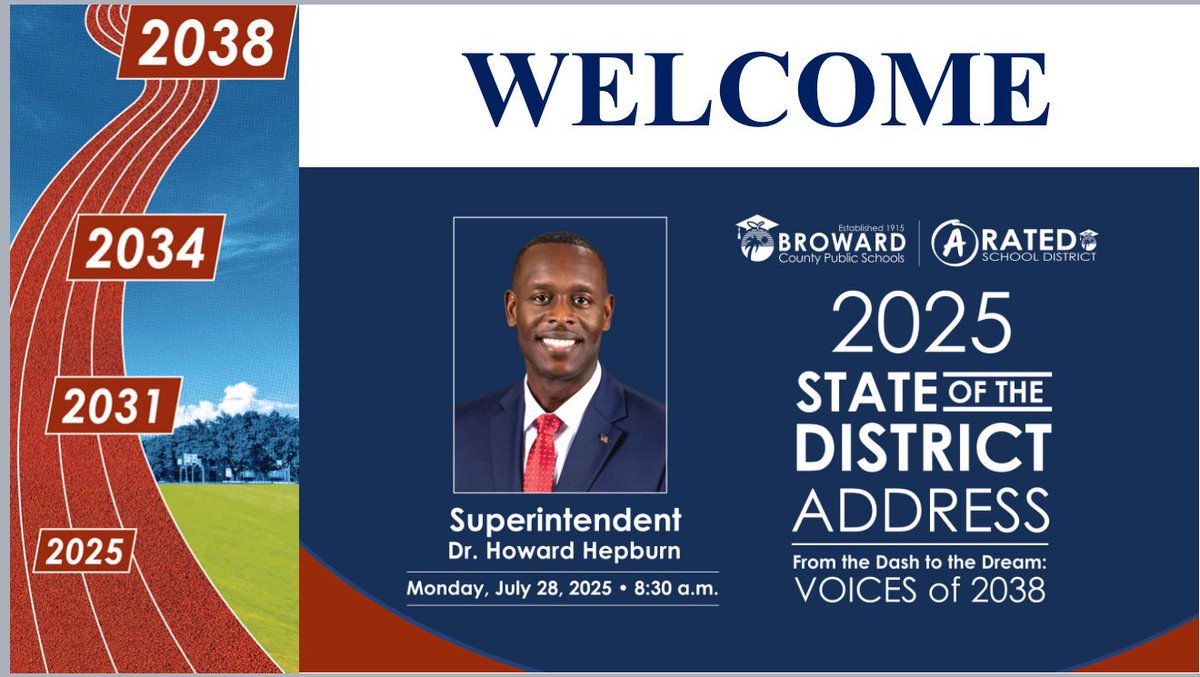 2038

2034

2031

2025

WELCOME

Superintendent
Dr. Howard Hepburn

Monday, July 28, 2025 • 8:30 a.m.

Established 1915
BROWARD
County Public Schools

A RATED
SCHOOL DISTRICT

2025
STATE OF THE
DISTRICT
ADDRESS

From the Dash to the Dream:
VOICES of 2038